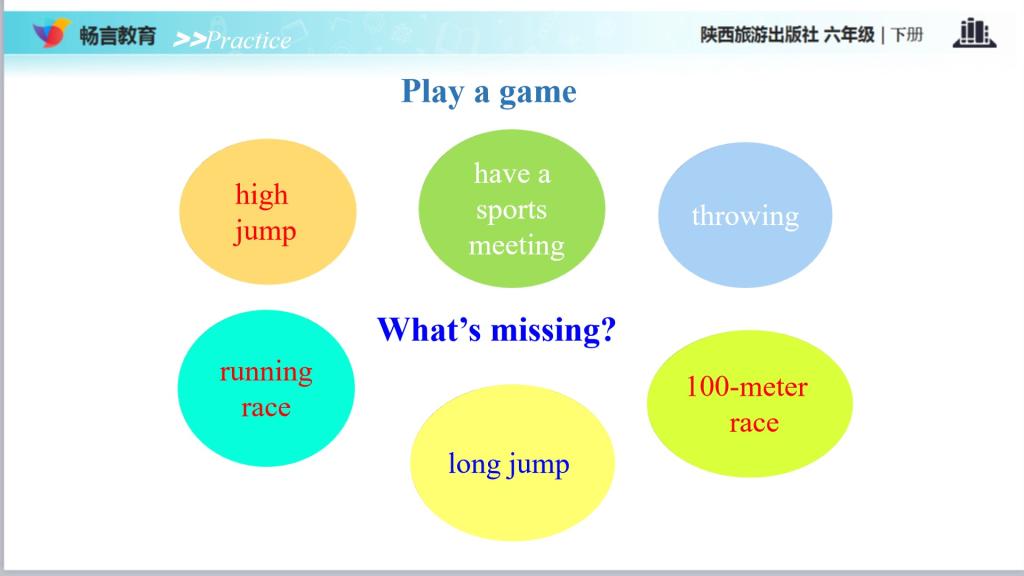 畅言教育 >>Practice

陕西旅游出版社 六年级 | 下册

Play a game

high jump

have a sports meeting

throwing

What's missing?

running race

100-meter race

long jump